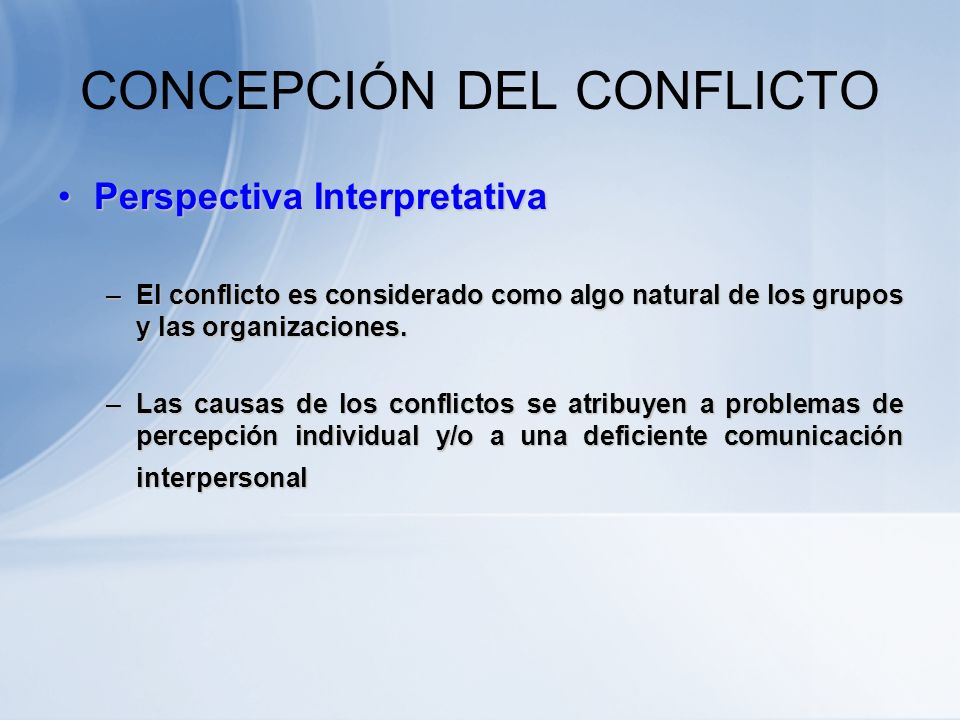 CONCEPCIÓN DEL CONFLICTO

• Perspectiva Interpretativa

– El conflicto es considerado como algo natural de los grupos y las organizaciones.

– Las causas de los conflictos se atribuyen a problemas de percepción individual y/o a una deficiente comunicación interpersonal